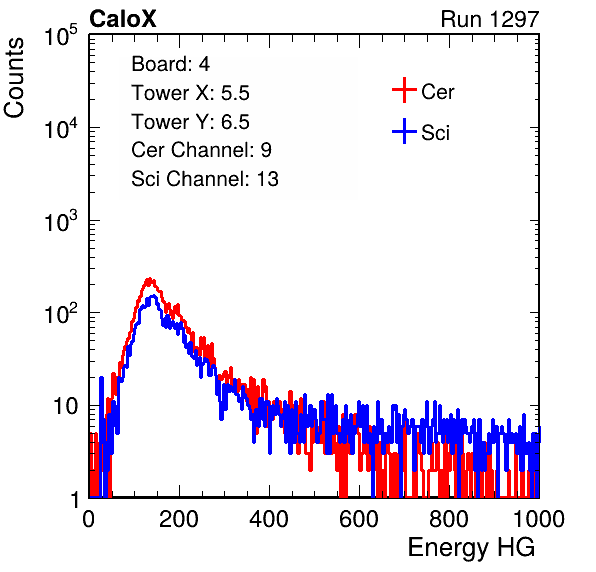 CaloX

Run 1297

Counts

$10^5$
$10^4$
$10^3$
$10^2$
10
1

Board: 4
Tower X: 5.5
Tower Y: 6.5
Cer Channel: 9
Sci Channel: 13

Cer
Sci

0
200
400
600
800
1000

Energy HG